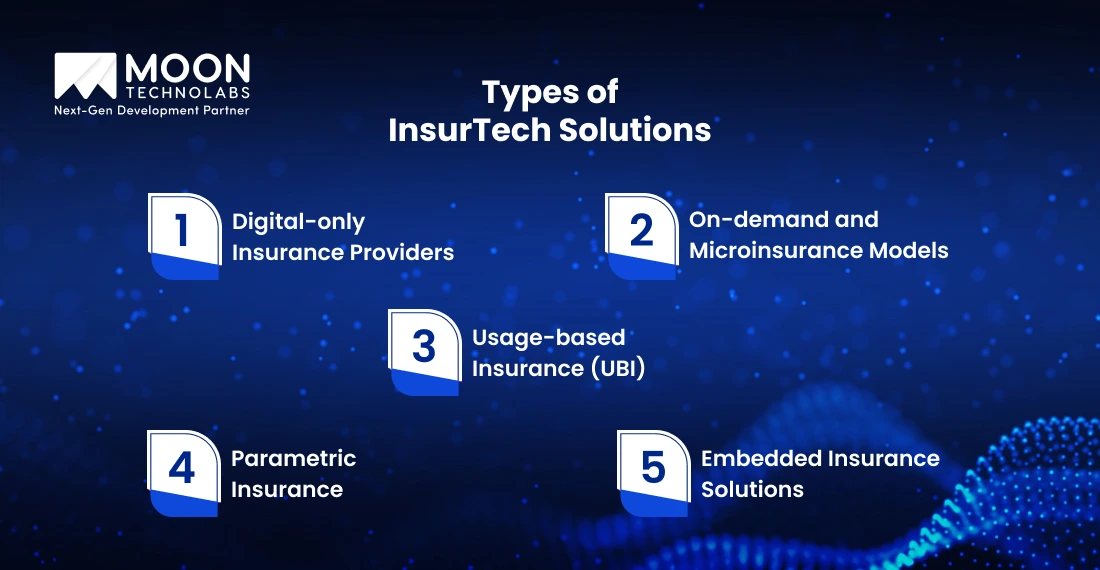 MOON
TECHNOLABS
Next-Gen Development Partner

Types of
InsurTech Solutions

1 Digital-only Insurance Providers

2 On-demand and Microinsurance Models

3 Usage-based Insurance (UBI)

4 Parametric Insurance

5 Embedded Insurance Solutions